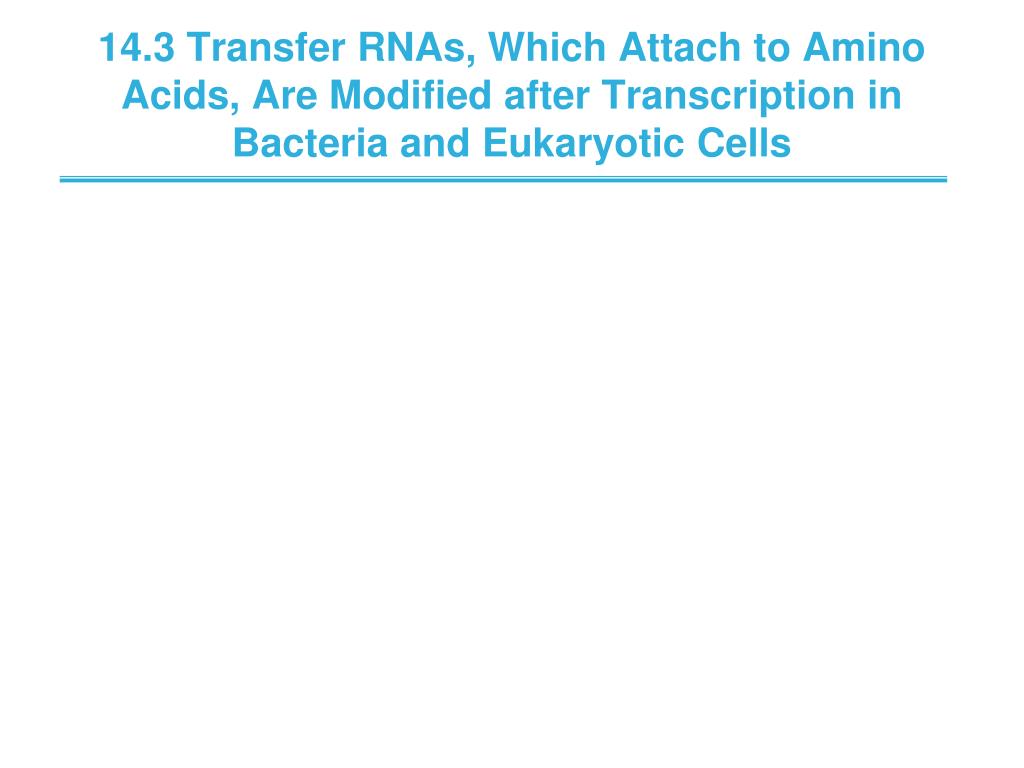 14.3 Transfer RNAs, Which Attach to Amino Acids, Are Modified after Transcription in Bacteria and Eukaryotic Cells